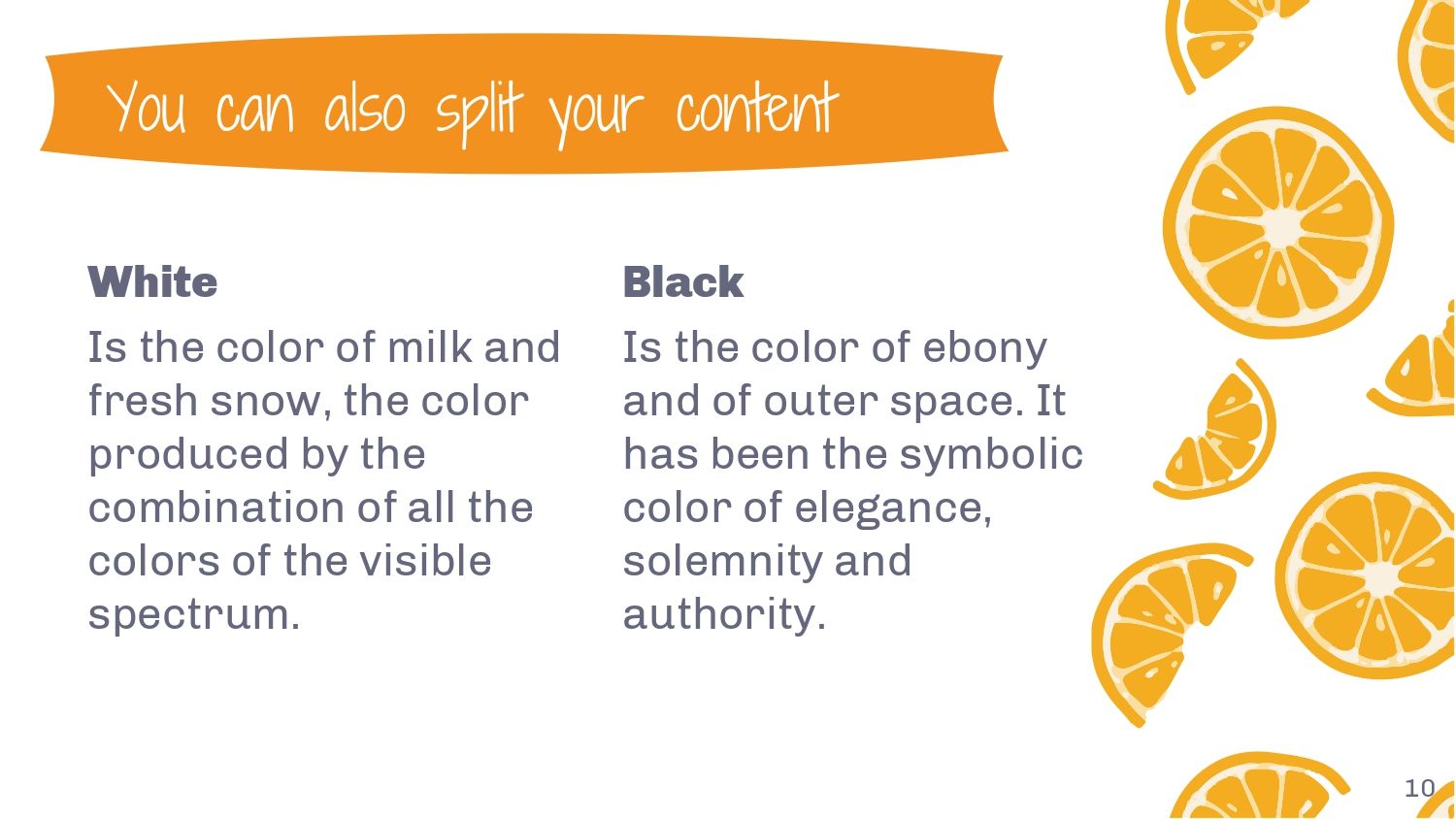 You can also split your content

White

Is the color of milk and fresh snow, the color produced by the combination of all the colors of the visible spectrum.

Black

Is the color of ebony and of outer space. It has been the symbolic color of elegance, solemnity and authority.

10